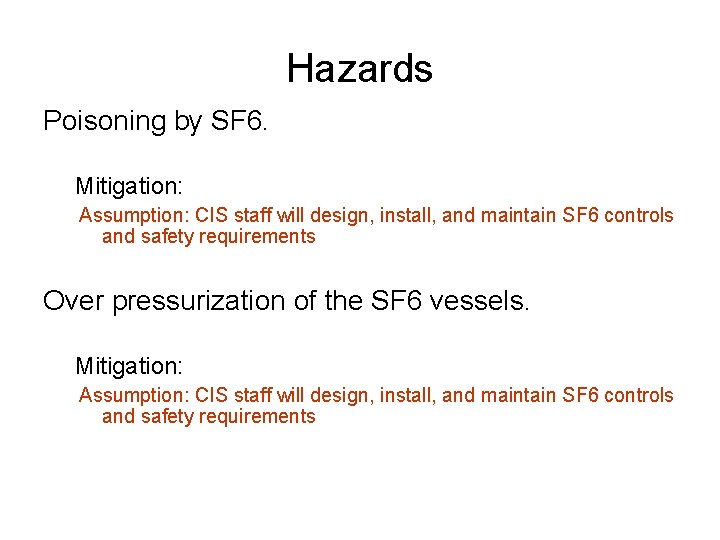 Hazards

Poisoning by SF6.

Mitigation:

Assumption: CIS staff will design, install, and maintain SF6 controls and safety requirements

Over pressurization of the SF6 vessels.

Mitigation:

Assumption: CIS staff will design, install, and maintain SF6 controls and safety requirements